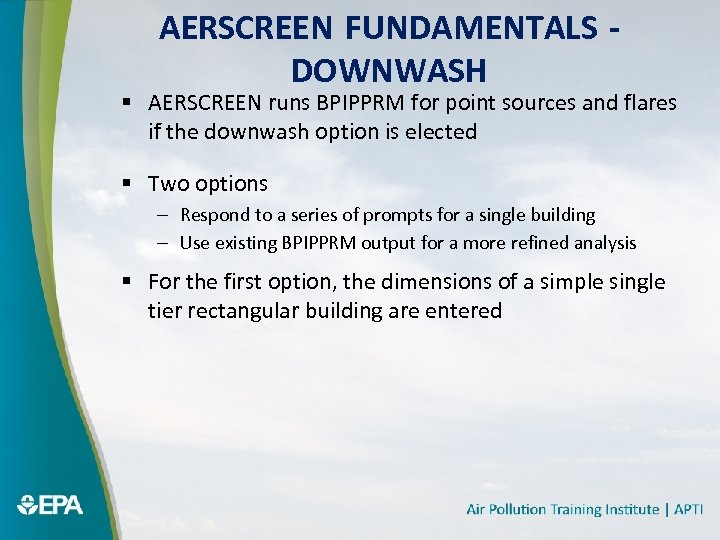 AERSCREEN FUNDAMENTALS - DOWNWASH

▪ AERSCREEN runs BPIPPRM for point sources and flares if the downwash option is elected

▪ Two options
– Respond to a series of prompts for a single building
– Use existing BPIPPRM output for a more refined analysis

▪ For the first option, the dimensions of a simple single tier rectangular building are entered

EPA

Air Pollution Training Institute | APTI